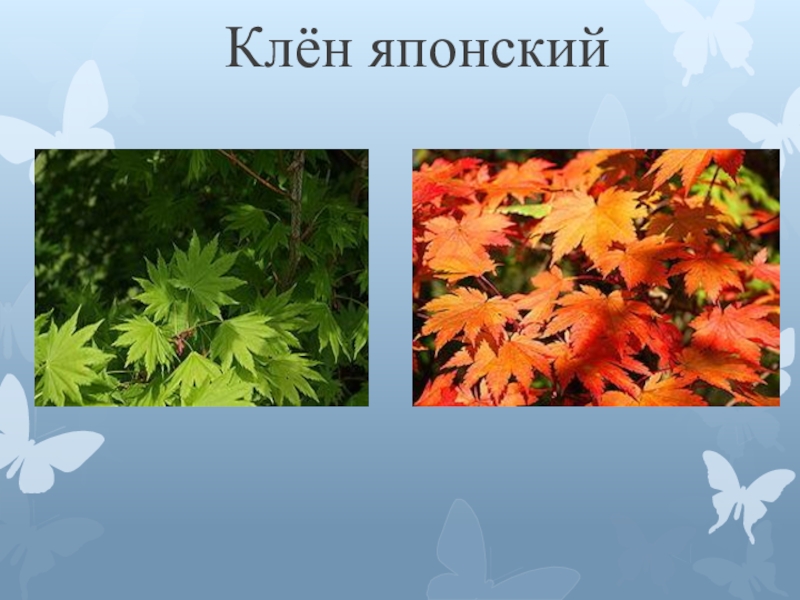 Клён японский